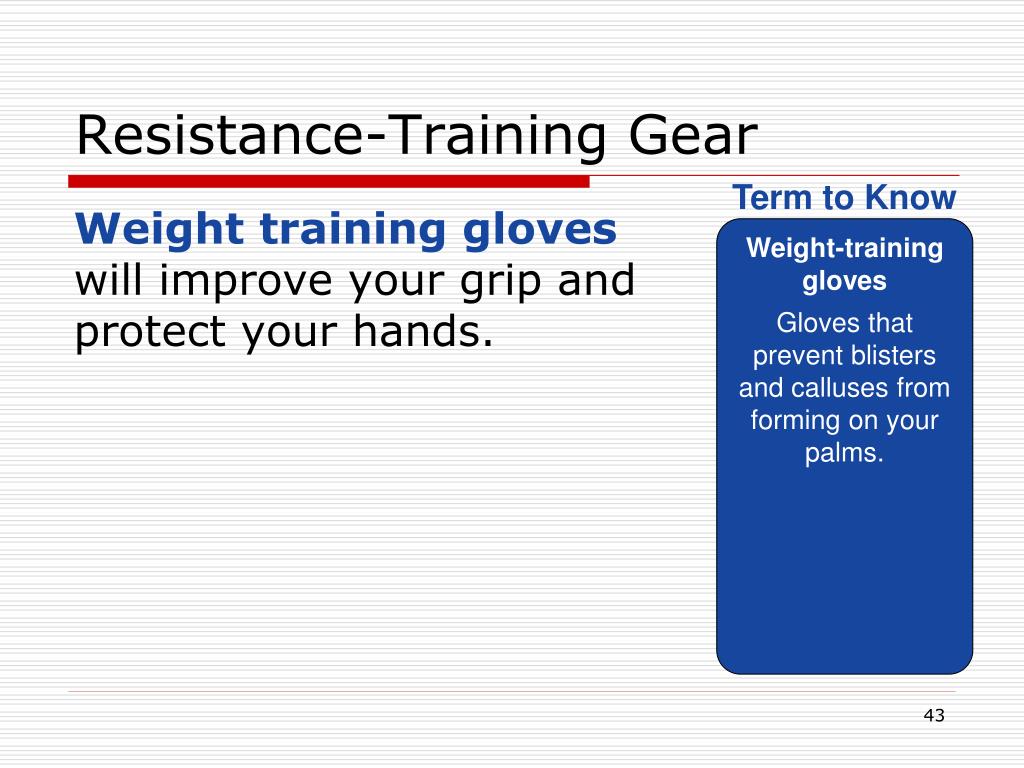 Resistance-Training Gear

Weight training gloves will improve your grip and protect your hands.

Term to Know

Weight-training gloves

Gloves that prevent blisters and calluses from forming on your palms.

43